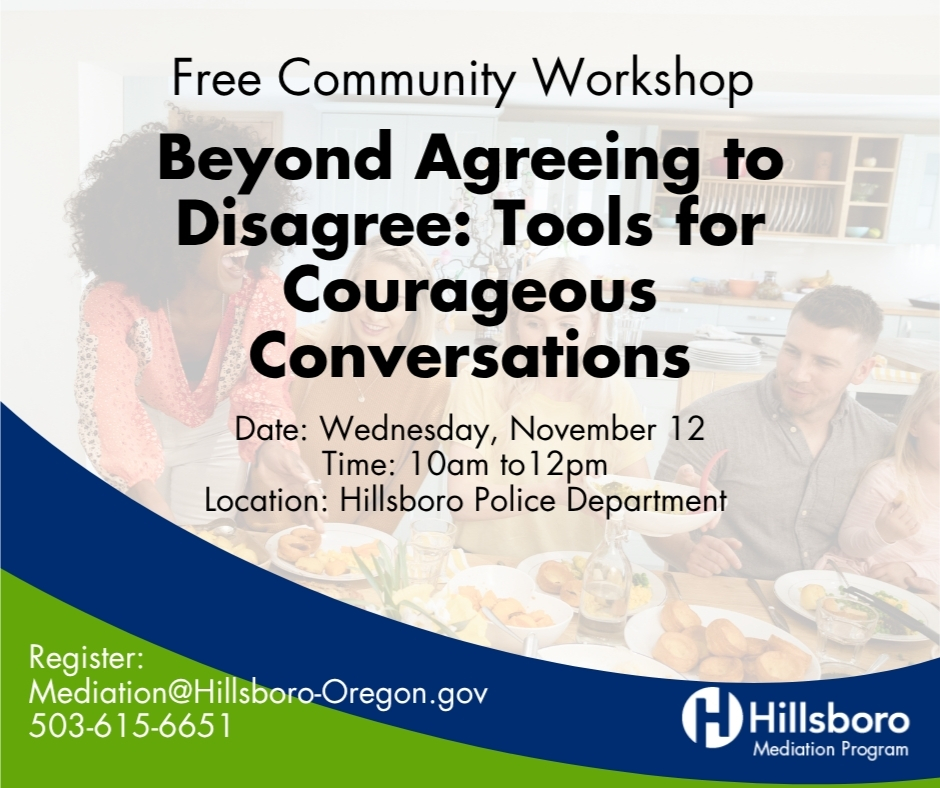 Free Community Workshop

Beyond Agreeing to Disagree: Tools for Courageous Conversations

Date: Wednesday, November 12
Time: 10am to12pm
Location: Hillsboro Police Department

Register:
Mediation@Hillsboro-Oregon.gov
503-615-6651

Hillsboro
Mediation Program